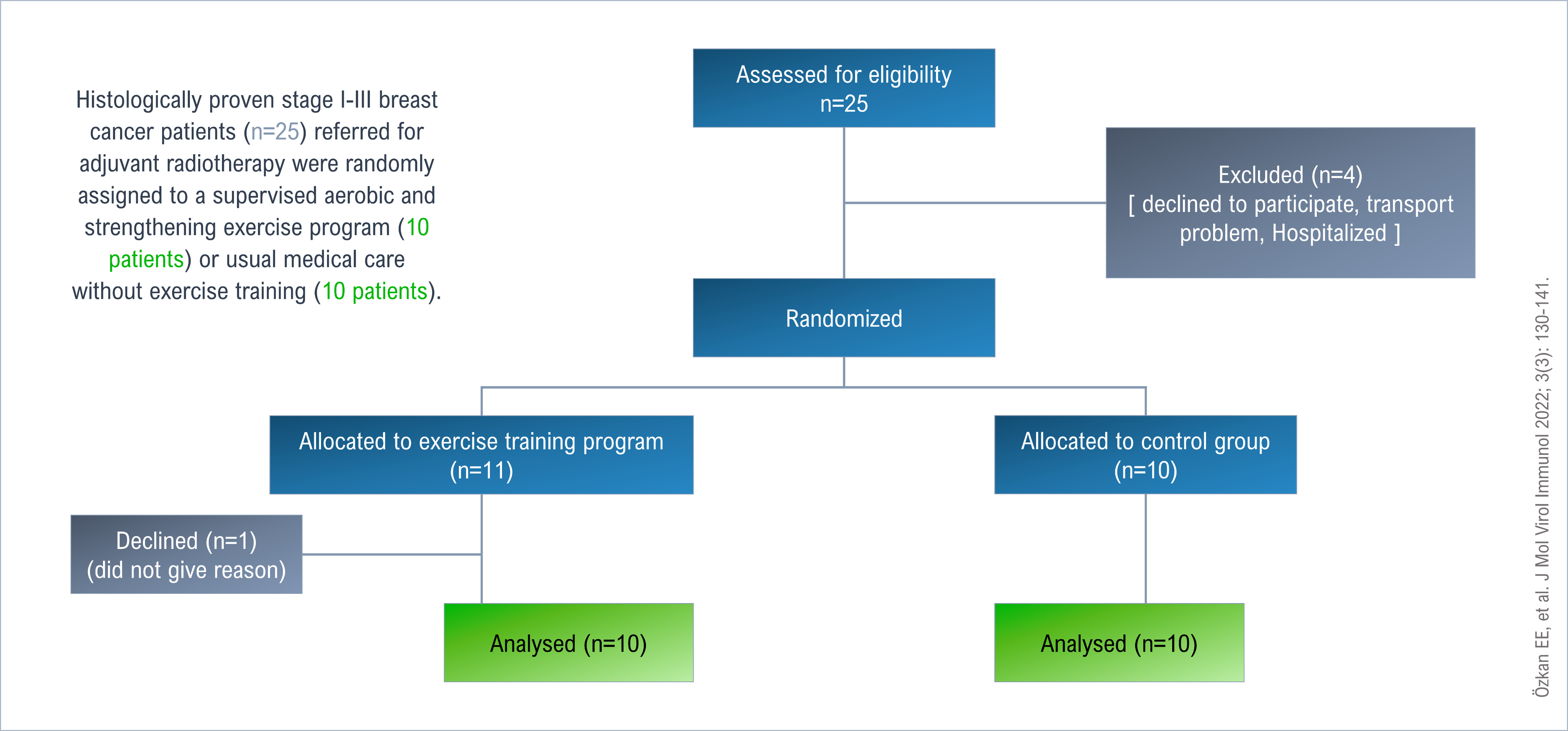 Histologically proven stage I-III breast cancer patients (n=25) referred for adjuvant radiotherapy were randomly assigned to a supervised aerobic and strengthening exercise program (10 patients) or usual medical care without exercise training (10 patients).

Assessed for eligibility
n=25

Excluded (n=4)
[ declined to participate, transport problem, Hospitalized ]

Randomized

Allocated to exercise training program
(n=11)

Allocated to control group
(n=10)

Declined (n=1)
(did not give reason)

Analysed (n=10)

Analysed (n=10)

Özkan EE, et al. J Mol Virol Immunol 2022; 3(3): 130-141.